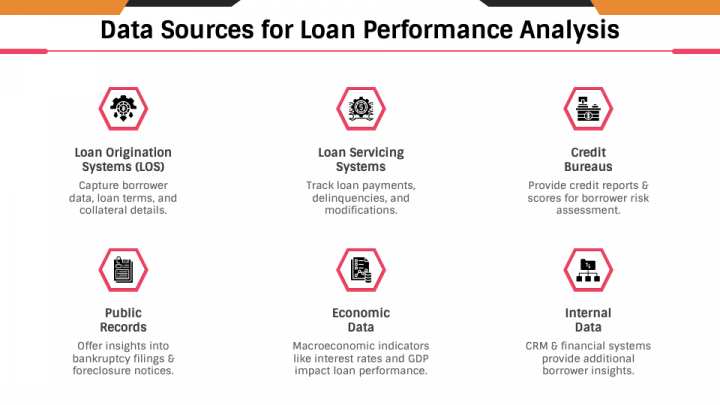 Data Sources for Loan Performance Analysis

Loan Origination Systems (LOS)

Capture borrower data, loan terms, and collateral details.

Loan Servicing Systems

Track loan payments, delinquencies, and modifications.

Credit Bureaus

Provide credit reports & scores for borrower risk assessment.

Public Records

Offer insights into bankruptcy filings & foreclosure notices.

Economic Data

Macroeconomic indicators like interest rates and GDP impact loan performance.

Internal Data

CRM & financial systems provide additional borrower insights.